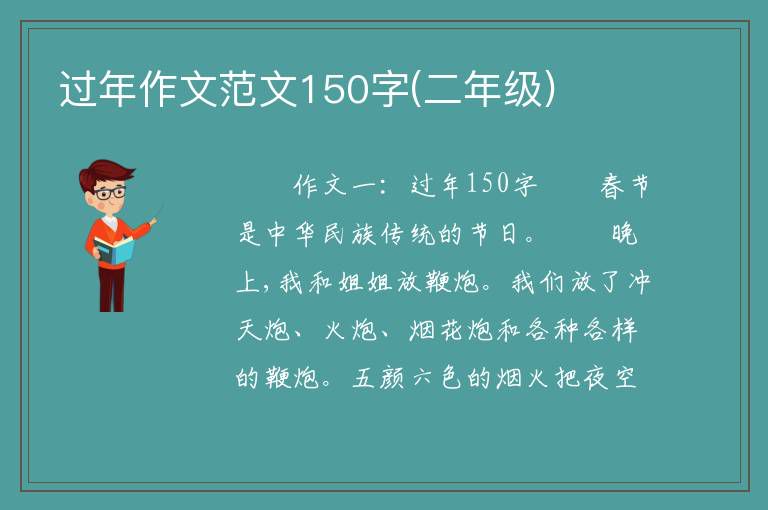 过年作文范文150字(二年级)

作文一：过年150字　　春节是中华民族传统的节日。　　晚上，我和姐姐放鞭炮。我们放了冲天炮、火炮、烟花炮和各种各样的鞭炮。五颜六色的烟火把夜空